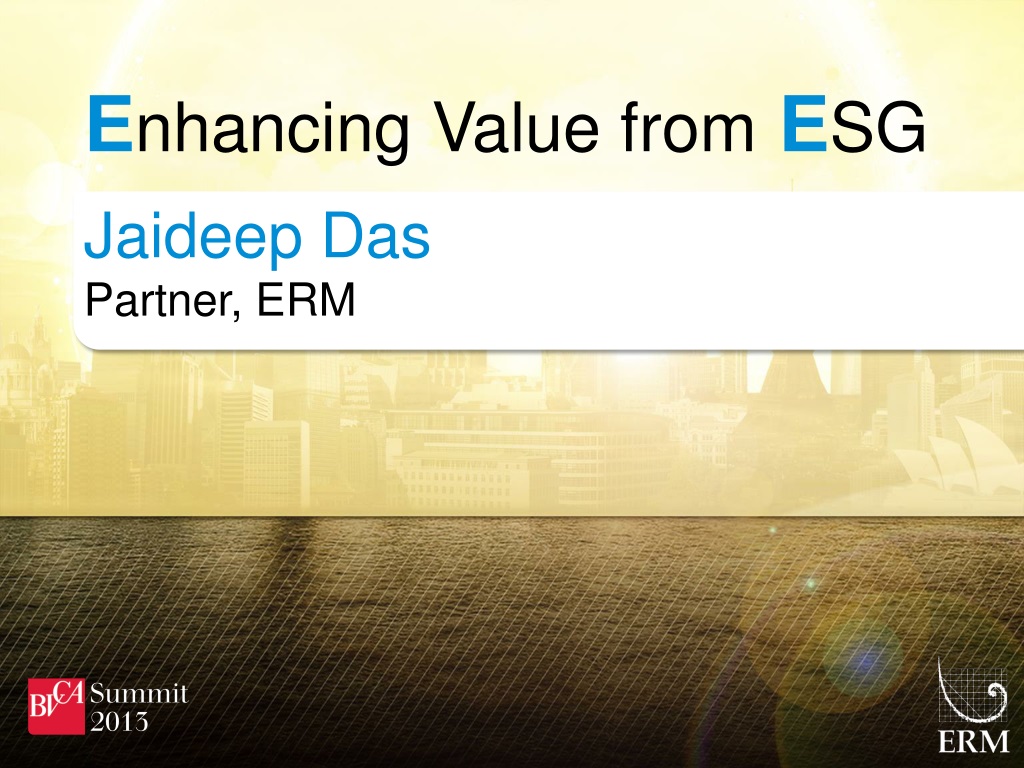 Enhancing Value from ESG

Jaideep Das
Partner, ERM

BVCA Summit 2013

ERM